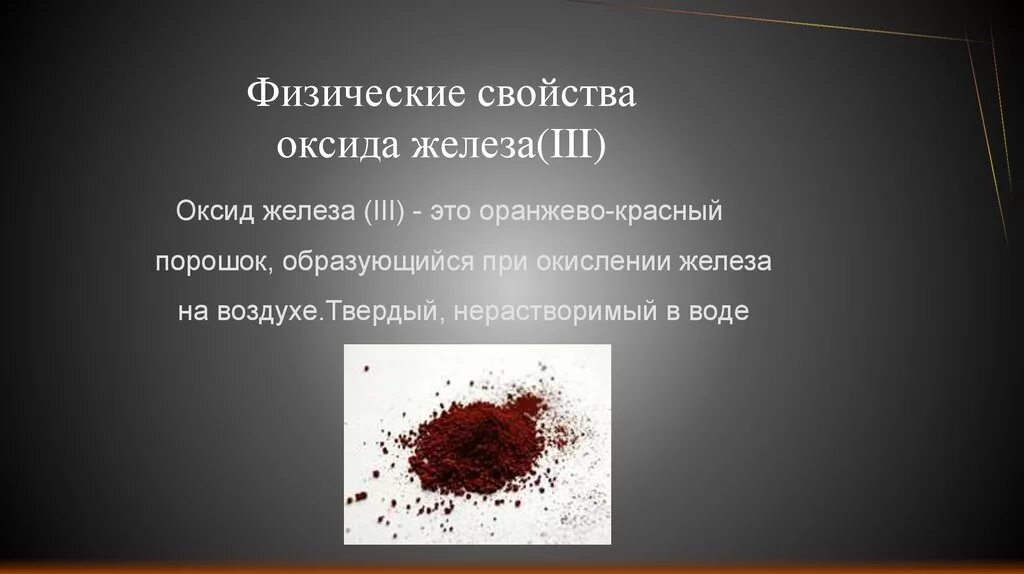 Физические свойства оксида железа(III)

Оксид железа (III) - это оранжево-красный порошок, образующийся при окислении железа на воздухе.Твердый, нерастворимый в воде